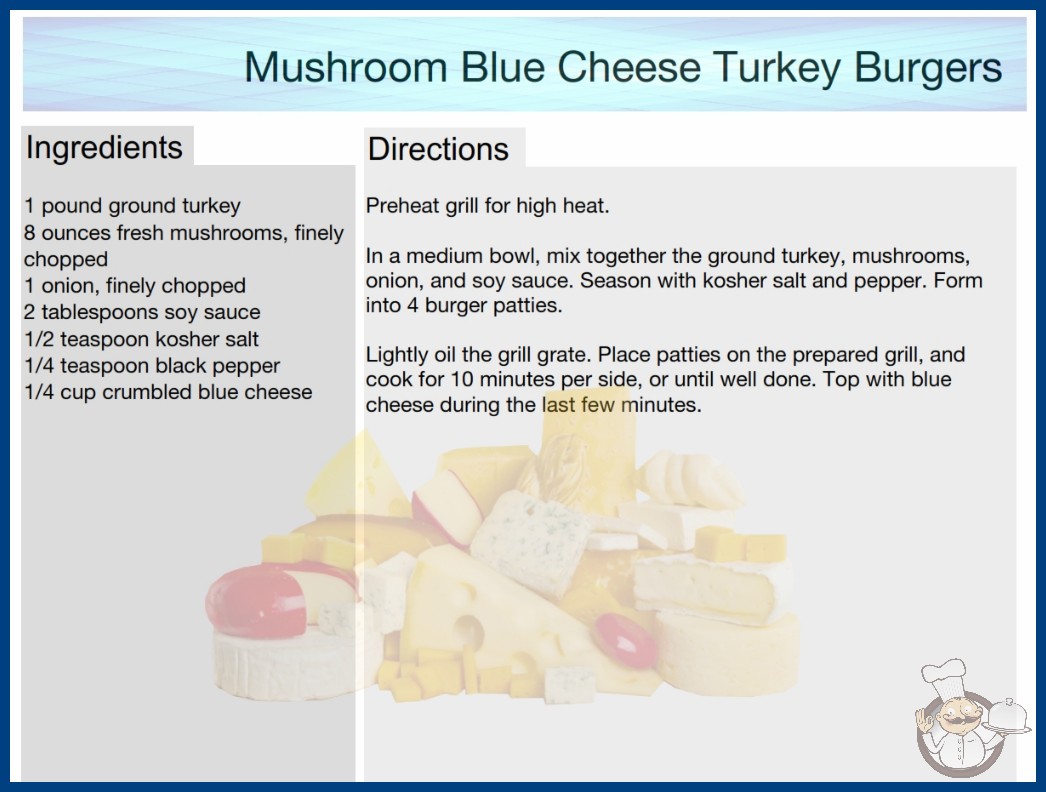 Mushroom Blue Cheese Turkey Burgers

Ingredients

1 pound ground turkey
8 ounces fresh mushrooms, finely chopped
1 onion, finely chopped
2 tablespoons soy sauce
1/2 teaspoon kosher salt
1/4 teaspoon black pepper
1/4 cup crumbled blue cheese

Directions

Preheat grill for high heat.

In a medium bowl, mix together the ground turkey, mushrooms, onion, and soy sauce. Season with kosher salt and pepper. Form into 4 burger patties.

Lightly oil the grill grate. Place patties on the prepared grill, and cook for 10 minutes per side, or until well done. Top with blue cheese during the last few minutes.